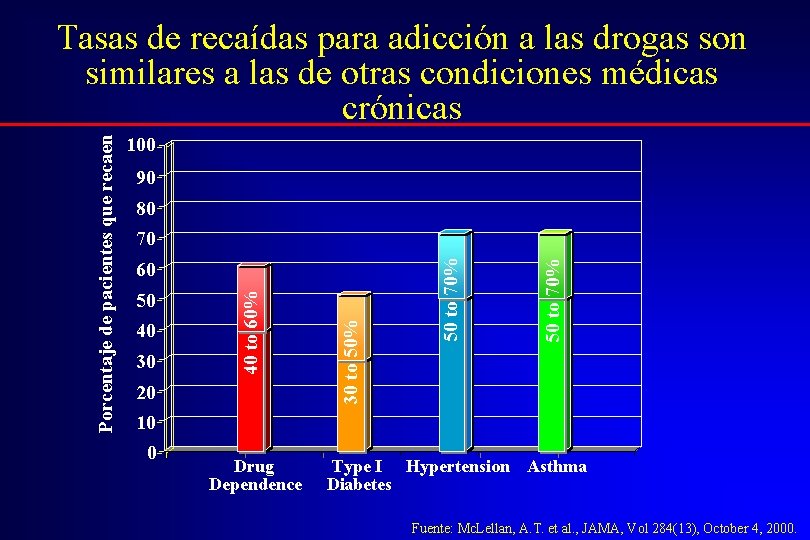 Tasas de recaídas para adicción a las drogas son similares a las de otras condiciones médicas crónicas

Porcentaje de pacientes que recaen

100
90
80
70
60
50
40
30
20
10
0

40 to 60%
30 to 50%
50 to 70%
50 to 70%

Drug Dependence
Type I Diabetes
Hypertension
Asthma

Fuente: McLellan, A.T. et al., JAMA, Vol 284(13), October 4, 2000.